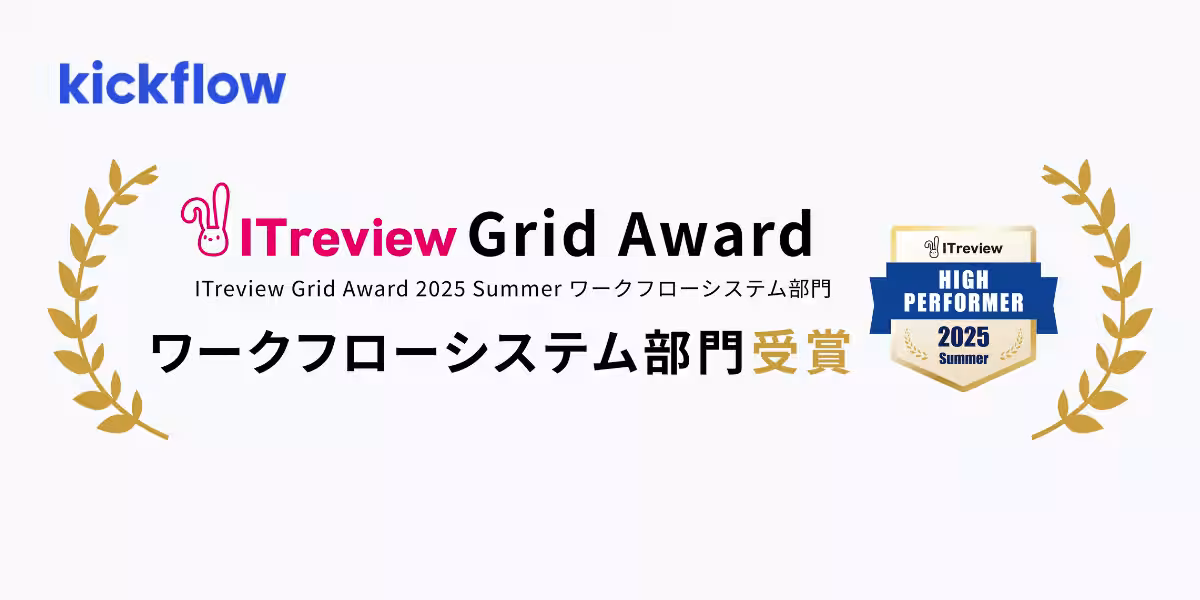 kickflow

ITreview Grid Award

ITreview Grid Award 2025 Summer ワークフローシステム部門

ワークフローシステム部門受賞

ITreview
HIGH PERFORMER
2025
Summer